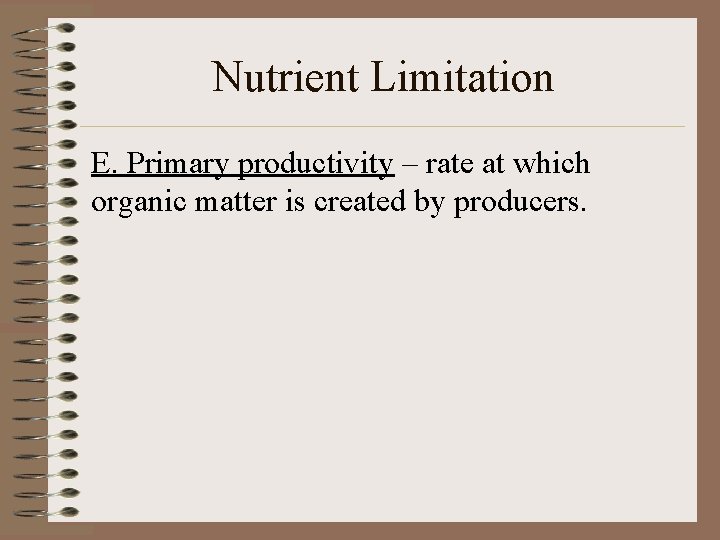 Nutrient Limitation

E. Primary productivity – rate at which organic matter is created by producers.